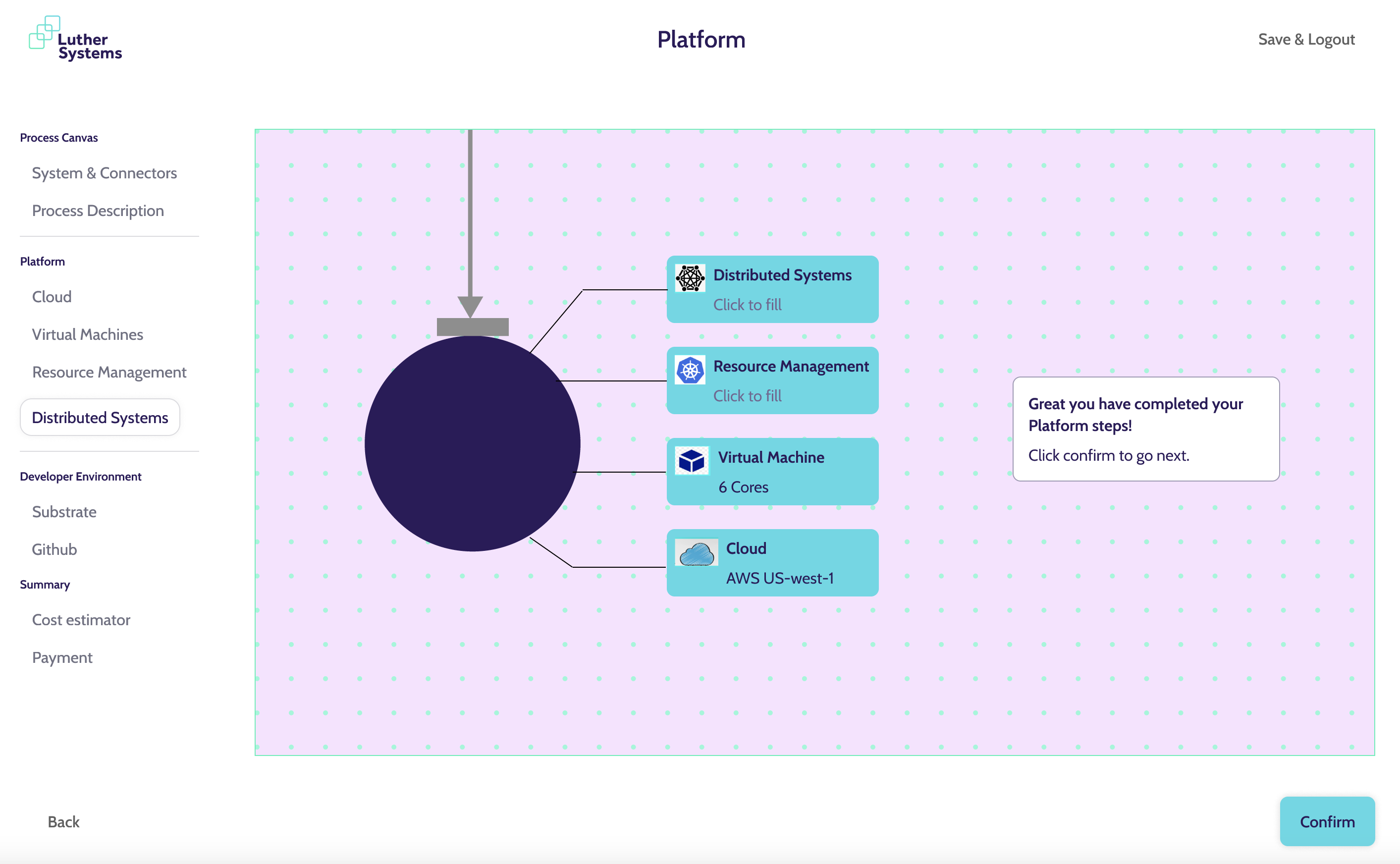 Luther Systems

Platform

Save & Logout

Process Canvas

System & Connectors

Process Description

Platform

Cloud

Virtual Machines

Resource Management

Distributed Systems

Developer Environment

Substrate

Github

Summary

Cost estimator

Payment

Distributed Systems
Click to fill

Resource Management
Click to fill

Virtual Machine
6 Cores

Cloud
AWS US-west-1

Great you have completed your Platform steps!

Click confirm to go next.

Back

Confirm